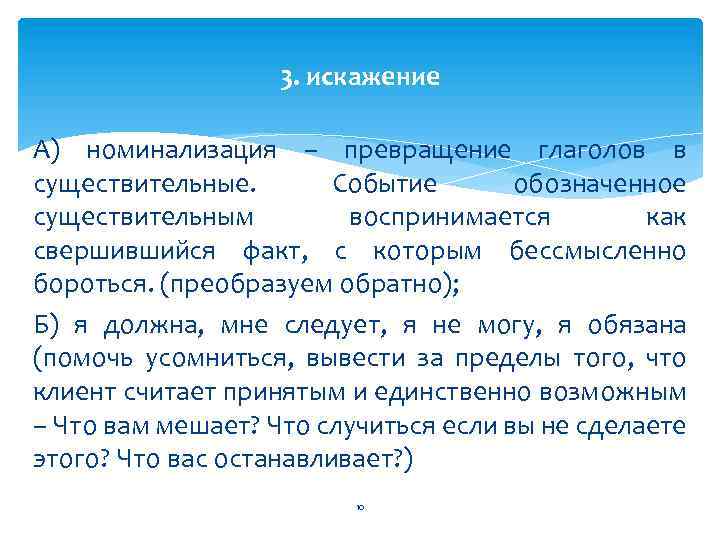 3. искажение

А) номинализация – превращение глаголов в существительные. Событие обозначенное существительным воспринимается как свершившийся факт, с которым бессмысленно бороться. (преобразуем обратно);

Б) я должна, мне следует, я не могу, я обязана (помочь усомниться, вывести за пределы того, что клиент считает принятым и единственно возможным – Что вам мешает? Что случиться если вы не сделаете этого? Что вас останавливает?)

10